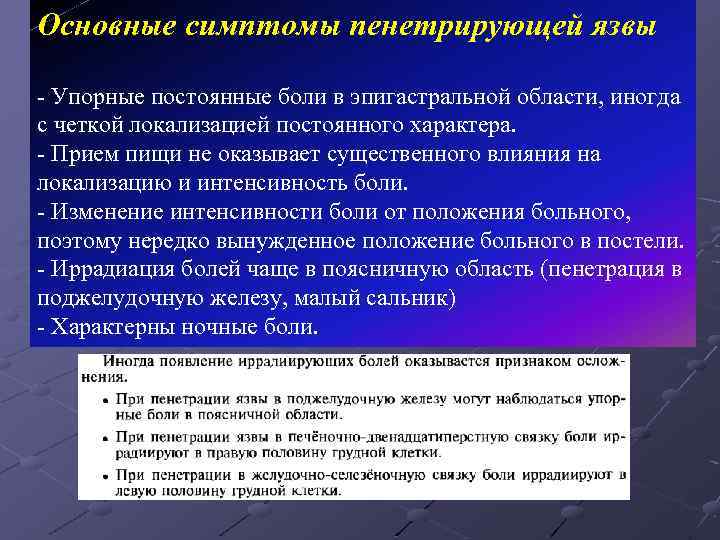 Основные симптомы пенетрирующей язвы

- Упорные постоянные боли в эпигастральной области, иногда с четкой локализацией постоянного характера.
- Прием пищи не оказывает существенного влияния на локализацию и интенсивность боли.
- Изменение интенсивности боли от положения больного, поэтому нередко вынужденное положение больного в постели.
- Иррадиация болей чаще в поясничную область (пенетрация в поджелудочную железу, малый сальник)
- Характерны ночные боли.

Иногда появление иррадиирующих болей оказывается признаком осложнения.
• При пенетрации язвы в поджелудочную железу могут наблюдаться упорные боли в поясничной области.
• При пенетрации язвы в печёночно-двенадцатиперстную связку боли иррадиируют в правую половину грудной клетки.
• При пенетрации в желудочно-селезёночную связку боли иррадиируют в левую половину грудной клетки.